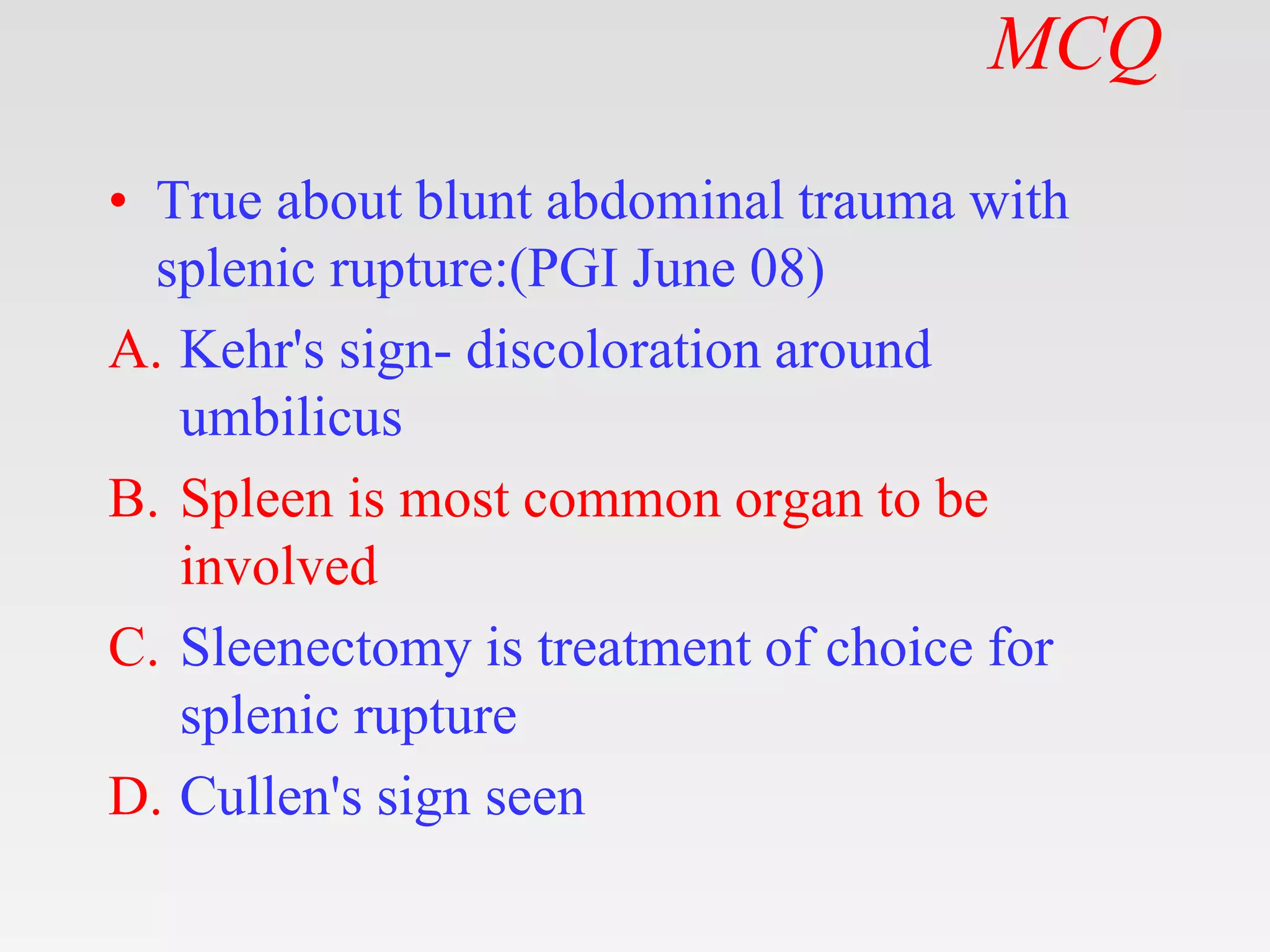 MCQ

• True about blunt abdominal trauma with splenic rupture:(PGI June 08)

A. Kehr's sign- discoloration around umbilicus

B. Spleen is most common organ to be involved

C. Sleenectomy is treatment of choice for splenic rupture

D. Cullen's sign seen